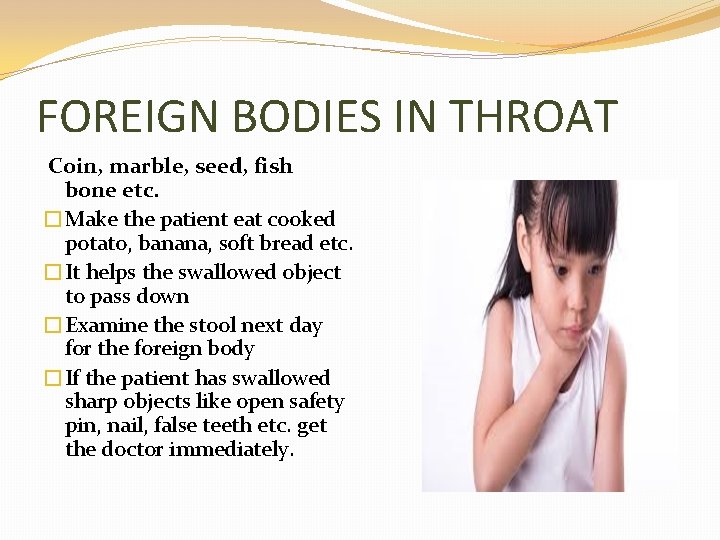 FOREIGN BODIES IN THROAT

Coin, marble, seed, fish bone etc.

□ Make the patient eat cooked potato, banana, soft bread etc.

□ It helps the swallowed object to pass down

□ Examine the stool next day for the foreign body

□ If the patient has swallowed sharp objects like open safety pin, nail, false teeth etc. get the doctor immediately.